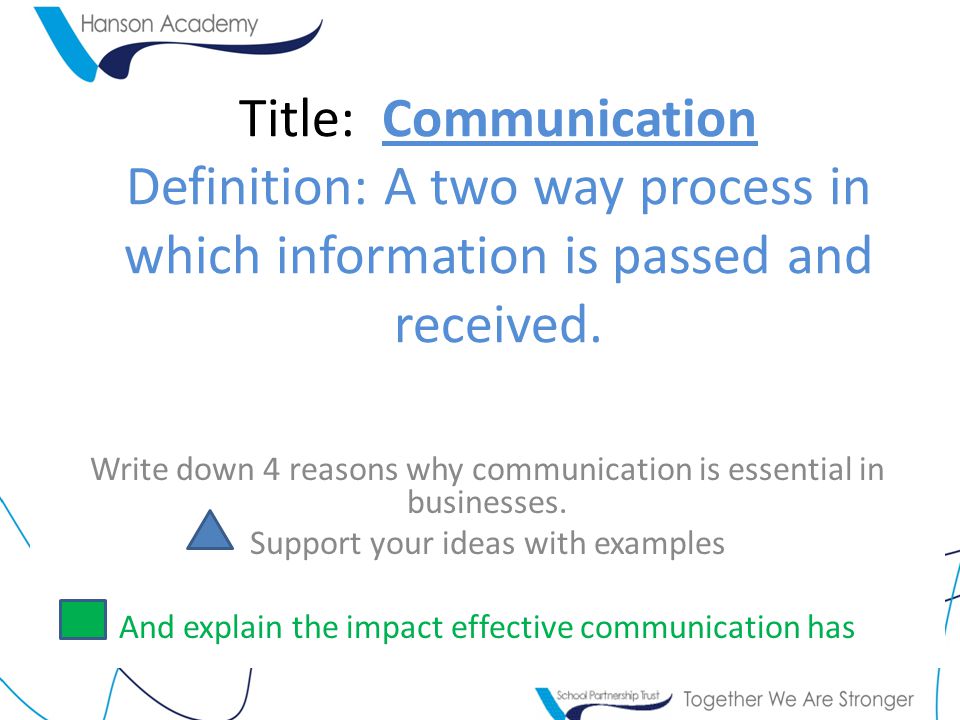 Hanson Academy

Title: Communication

Definition: A two way process in which information is passed and received.

Write down 4 reasons why communication is essential in businesses.

Support your ideas with examples

And explain the impact effective communication has

School Partnership Trust Together We Are Stronger